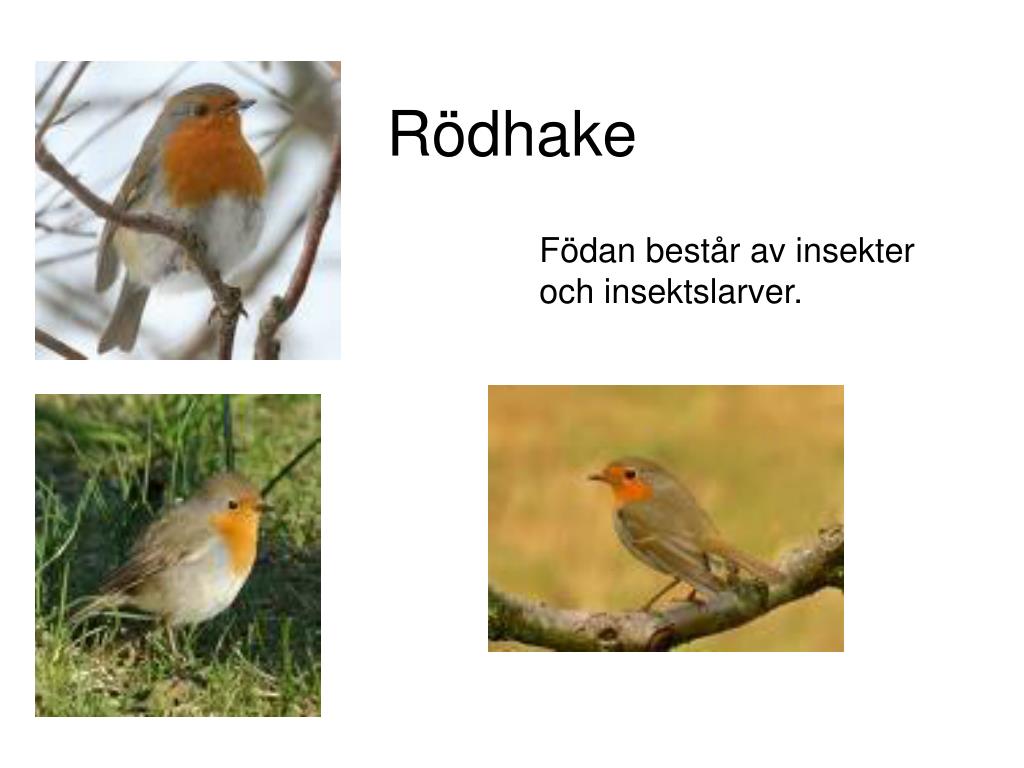 Rödhake

Födan består av insekter och insektslarver.